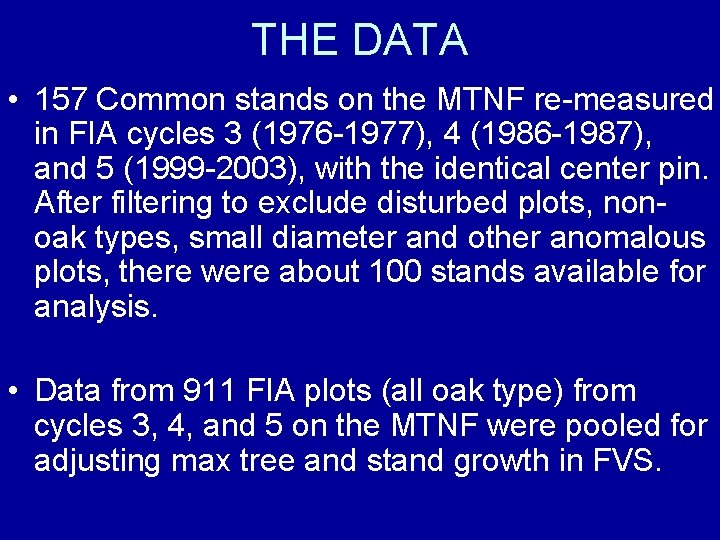 THE DATA

• 157 Common stands on the MTNF re-measured in FIA cycles 3 (1976-1977), 4 (1986-1987), and 5 (1999-2003), with the identical center pin. After filtering to exclude disturbed plots, non-oak types, small diameter and other anomalous plots, there were about 100 stands available for analysis.

• Data from 911 FIA plots (all oak type) from cycles 3, 4, and 5 on the MTNF were pooled for adjusting max tree and stand growth in FVS.